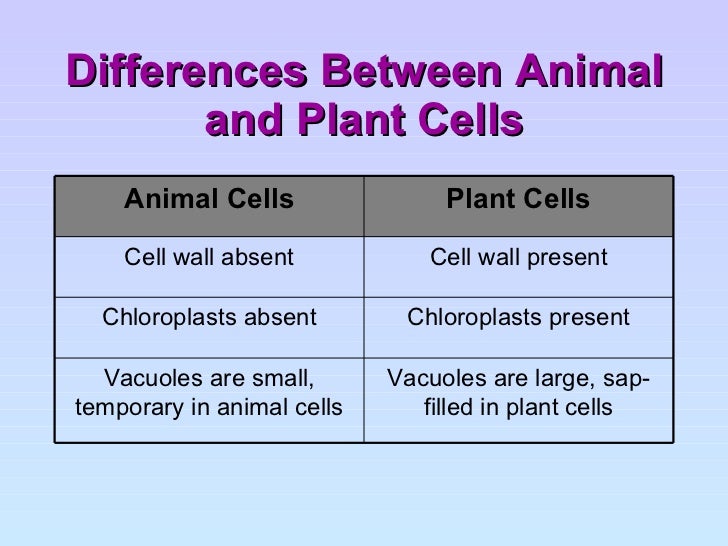 Differences Between Animal and Plant Cells

| Animal Cells | Plant Cells |
|---|---|
| Cell wall absent | Cell wall present |
| Chloroplasts absent | Chloroplasts present |
| Vacuoles are small, temporary in animal cells | Vacuoles are large, sap-filled in plant cells |